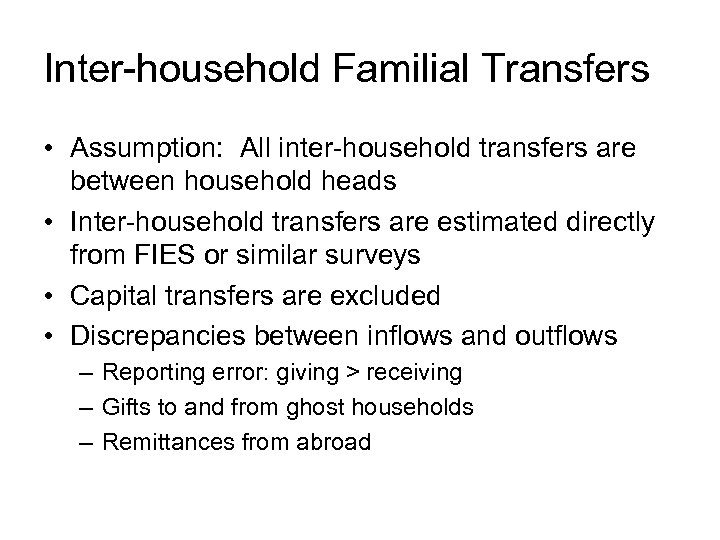 Inter-household Familial Transfers

• Assumption: All inter-household transfers are between household heads
• Inter-household transfers are estimated directly from FIES or similar surveys
• Capital transfers are excluded
• Discrepancies between inflows and outflows
– Reporting error: giving > receiving
– Gifts to and from ghost households
– Remittances from abroad